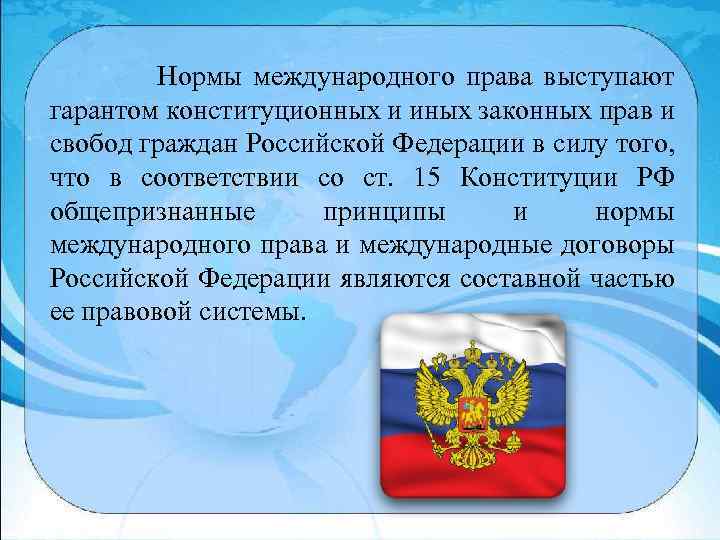 Нормы международного права выступают гарантом конституционных и иных законных прав и свобод граждан Российской Федерации в силу того, что в соответствии со ст. 15 Конституции РФ общепризнанные принципы и нормы международного права и международные договоры Российской Федерации являются составной частью ее правовой системы.